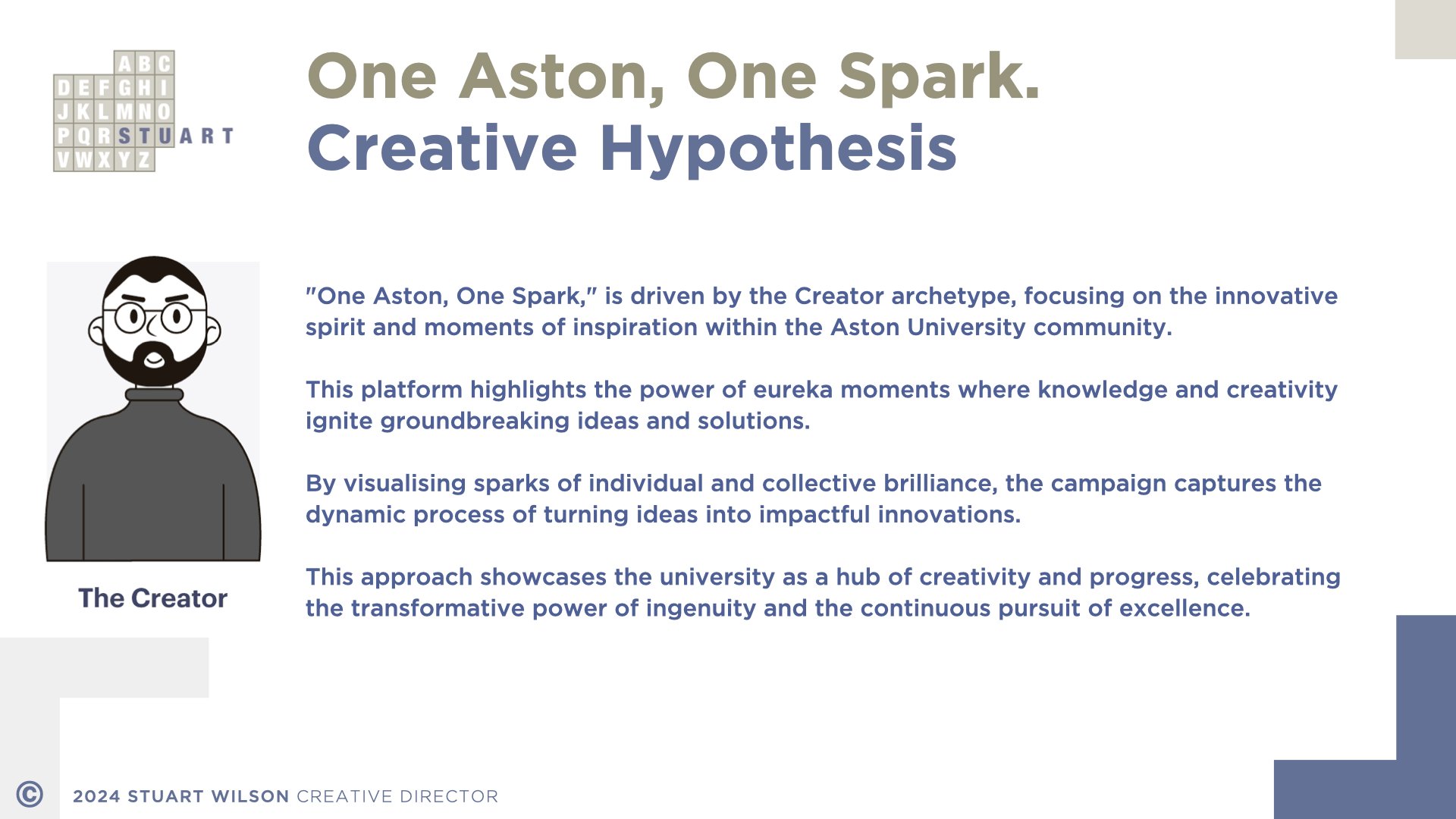 ABC
DEFGHI
JKLMNO
PQRSTUART
VWXYZ

One Aston, One Spark.
Creative Hypothesis

The Creator

"One Aston, One Spark," is driven by the Creator archetype, focusing on the innovative spirit and moments of inspiration within the Aston University community.

This platform highlights the power of eureka moments where knowledge and creativity ignite groundbreaking ideas and solutions.

By visualising sparks of individual and collective brilliance, the campaign captures the dynamic process of turning ideas into impactful innovations.

This approach showcases the university as a hub of creativity and progress, celebrating the transformative power of ingenuity and the continuous pursuit of excellence.

© 2024 STUART WILSON CREATIVE DIRECTOR